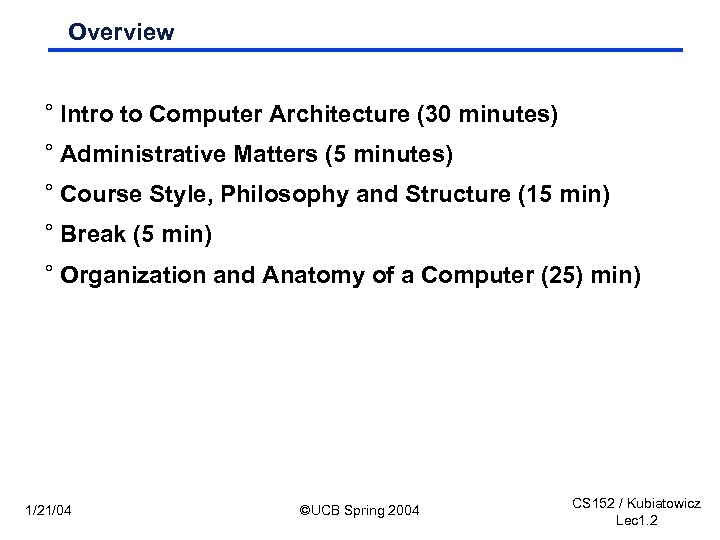 Overview

° Intro to Computer Architecture (30 minutes)

° Administrative Matters (5 minutes)

° Course Style, Philosophy and Structure (15 min)

° Break (5 min)

° Organization and Anatomy of a Computer (25) min)

1/21/04

©UCB Spring 2004

CS152 / Kubiatowicz
Lec1.2